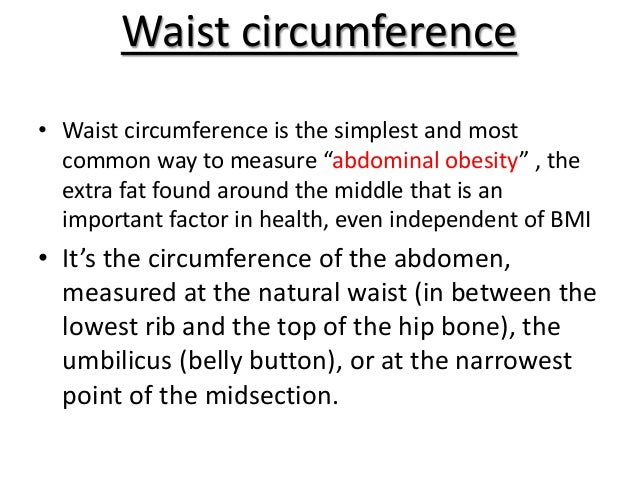 Waist circumference

• Waist circumference is the simplest and most common way to measure “abdominal obesity” , the extra fat found around the middle that is an important factor in health, even independent of BMI

• It’s the circumference of the abdomen, measured at the natural waist (in between the lowest rib and the top of the hip bone), the umbilicus (belly button), or at the narrowest point of the midsection.